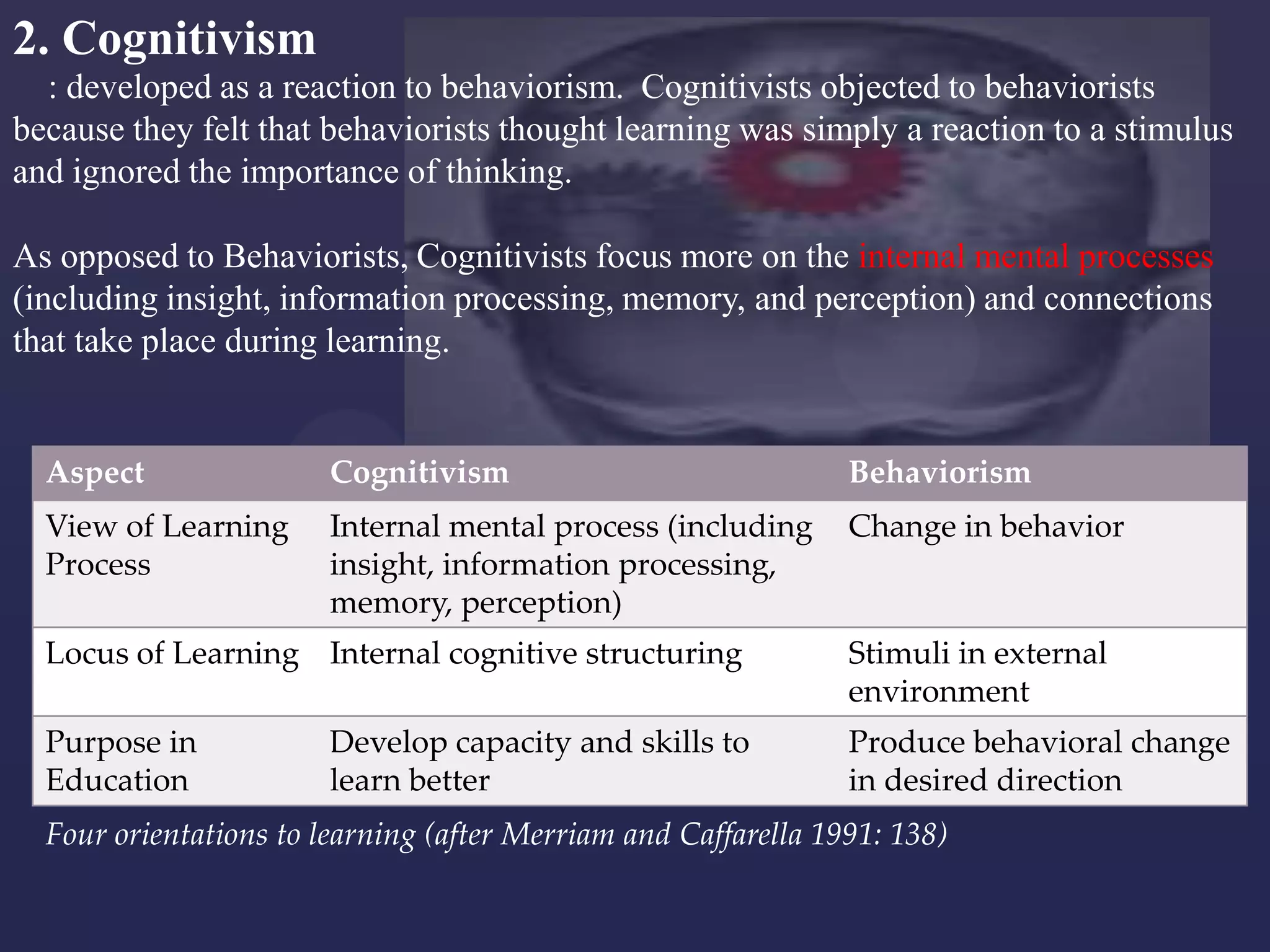 2. Cognitivism

: developed as a reaction to behaviorism. Cognitivists objected to behaviorists because they felt that behaviorists thought learning was simply a reaction to a stimulus and ignored the importance of thinking.

As opposed to Behaviorists, Cognitivists focus more on the internal mental processes (including insight, information processing, memory, and perception) and connections that take place during learning.

| Aspect | Cognitivism | Behaviorism |
|---|---|---|
| View of Learning Process | Internal mental process (including insight, information processing, memory, perception) | Change in behavior |
| Locus of Learning | Internal cognitive structuring | Stimuli in external environment |
| Purpose in Education | Develop capacity and skills to learn better | Produce behavioral change in desired direction |

Four orientations to learning (after Merriam and Caffarella 1991: 138)